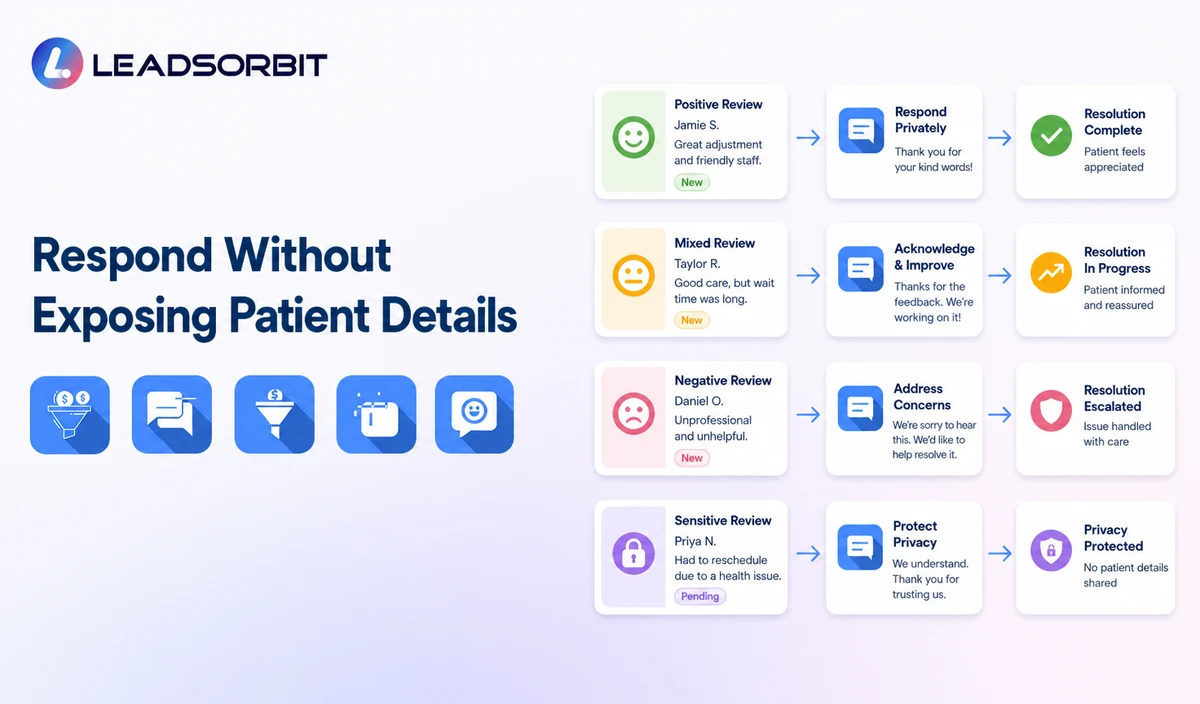 LEADSORBIT

Respond Without Exposing Patient Details

Positive Review
Jamie S.
Great adjustment and friendly staff.
New

Respond Privately
Thank you for your kind words!

Resolution Complete
Patient feels appreciated

Mixed Review
Taylor R.
Good care, but wait time was long.
New

Acknowledge & Improve
Thanks for the feedback. We're working on it!

Resolution In Progress
Patient informed and reassured

Negative Review
Daniel O.
Unprofessional and unhelpful.
New

Address Concerns
We're sorry to hear this. We'd like to help resolve it.

Resolution Escalated
Issue handled with care

Sensitive Review
Priya N.
Had to reschedule due to a health issue.
Pending

Protect Privacy
We understand. Thank you for trusting us.

Privacy Protected
No patient details shared